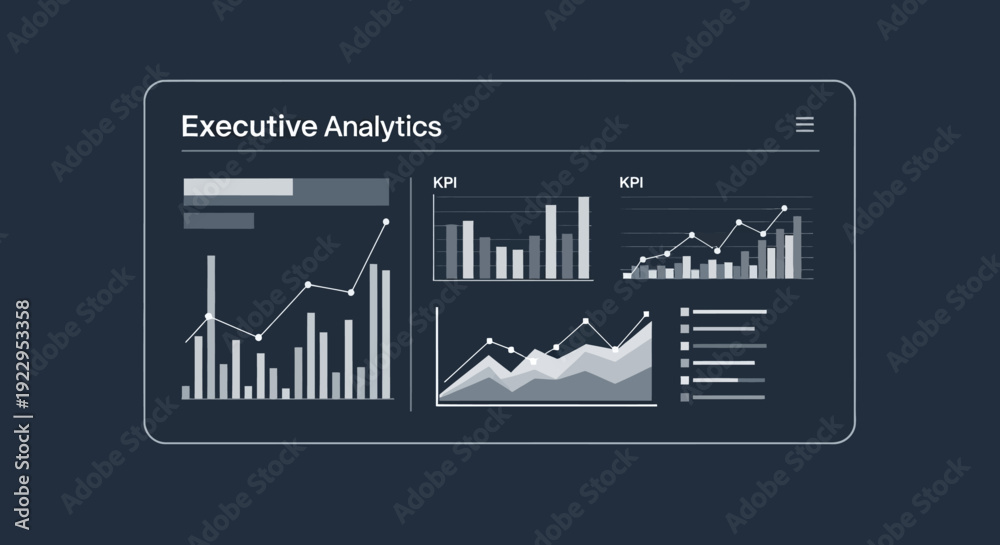 Executive Analytics

KPI

KPI

Adobe Stock | #1922953358

Adobe Stock